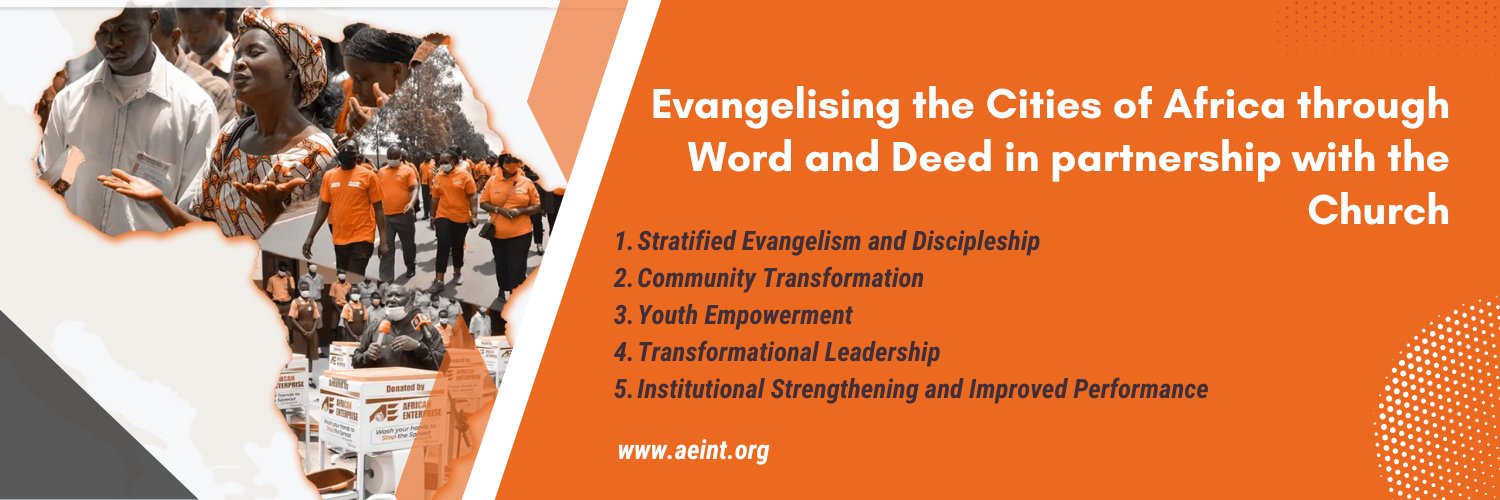 Evangelising the Cities of Africa through Word and Deed in partnership with the Church

1. Stratified Evangelism and Discipleship
2. Community Transformation
3. Youth Empowerment
4. Transformational Leadership
5. Institutional Strengthening and Improved Performance

www.aeint.org

Donated by
AE AFRICAN ENTERPRISE
Wash your hands to Stop the Spread